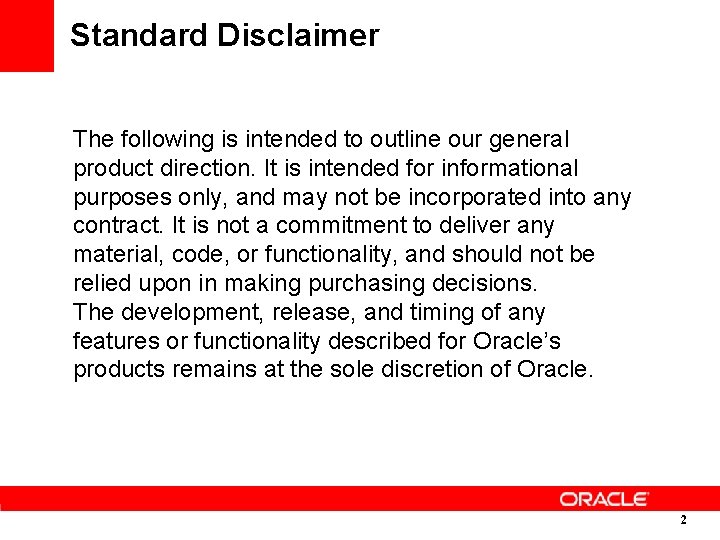 Standard Disclaimer

The following is intended to outline our general product direction. It is intended for informational purposes only, and may not be incorporated into any contract. It is not a commitment to deliver any material, code, or functionality, and should not be relied upon in making purchasing decisions.
The development, release, and timing of any features or functionality described for Oracle's products remains at the sole discretion of Oracle.

ORACLE

2